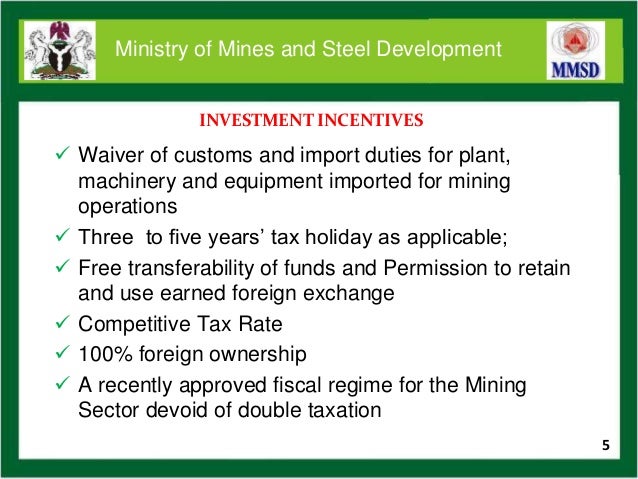 Ministry of Mines and Steel Development

MMSD

INVESTMENT INCENTIVES

✓ Waiver of customs and import duties for plant, machinery and equipment imported for mining operations

✓ Three  to five years' tax holiday as applicable;

✓ Free transferability of funds and Permission to retain and use earned foreign exchange

✓ Competitive Tax Rate

✓ 100% foreign ownership

✓ A recently approved fiscal regime for the Mining Sector devoid of double taxation

5